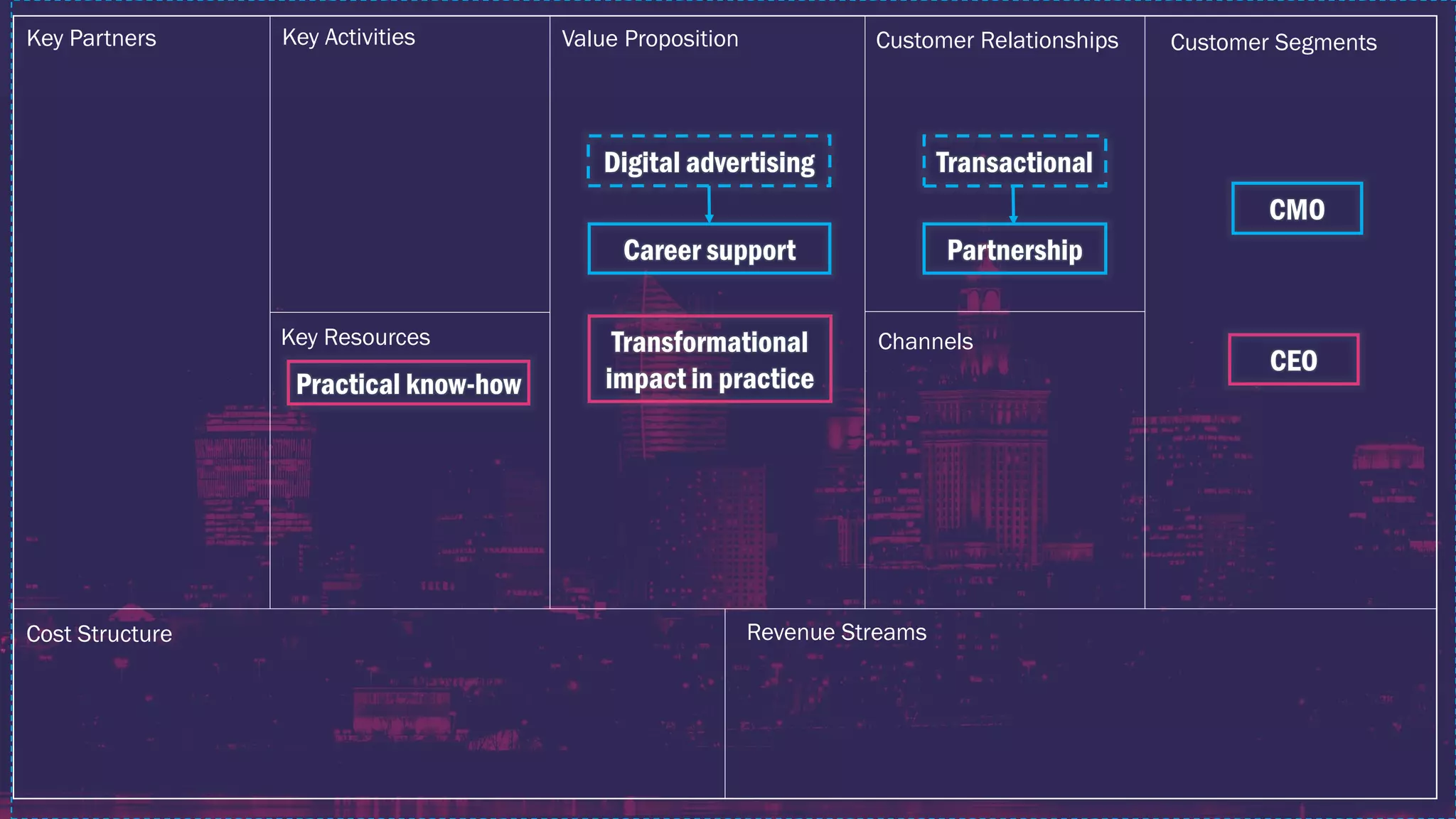 Key Partners

Key Activities

Key Resources

Practical know-how

Value Proposition

Digital advertising

Career support

Transformational impact in practice

Customer Relationships

Transactional

Partnership

Channels

Customer Segments

CMO

CEO

Cost Structure

Revenue Streams